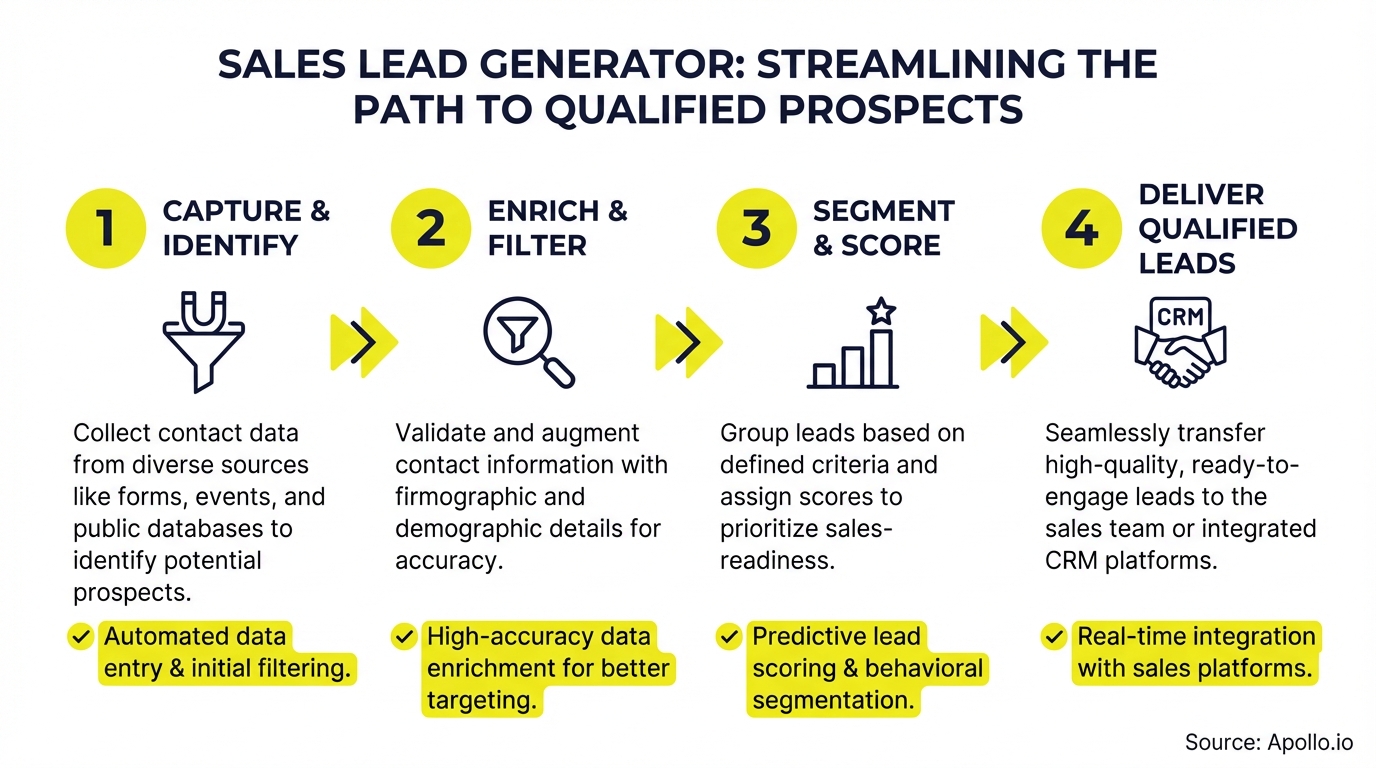 SALES LEAD GENERATOR: STREAMLINING THE PATH TO QUALIFIED PROSPECTS

1 CAPTURE & IDENTIFY

Collect contact data from diverse sources like forms, events, and public databases to identify potential prospects.

Automated data entry & initial filtering.

2 ENRICH & FILTER

Validate and augment contact information with firmographic and demographic details for accuracy.

High-accuracy data enrichment for better targeting.

3 SEGMENT & SCORE

Group leads based on defined criteria and assign scores to prioritize sales-readiness.

Predictive lead scoring & behavioral segmentation.

4 DELIVER QUALIFIED LEADS

CRM

Seamlessly transfer high-quality, ready-to-engage leads to the sales team or integrated CRM platforms.

Real-time integration with sales platforms.

Source: Apollo.io